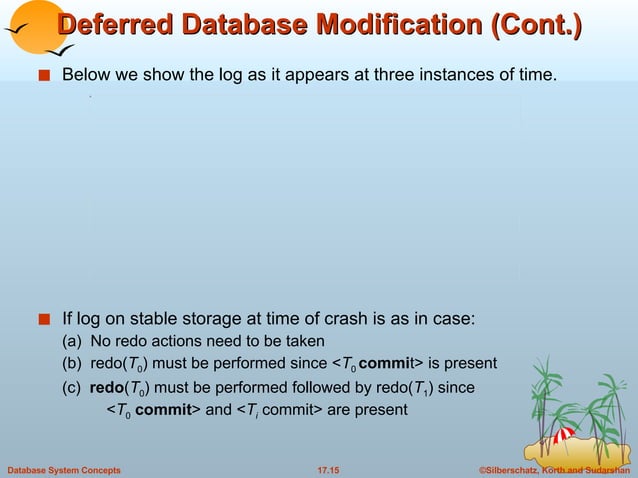 Deferred Database Modification (Cont.)

Below we show the log as it appears at three instances of time.

If log on stable storage at time of crash is as in case:

(a) No redo actions need to be taken

(b) redo($T_0$) must be performed since <$T_0$ commit> is present

(c) redo($T_0$) must be performed followed by redo($T_1$) since <$T_0$ commit> and <$T_i$ commit> are present

Database System Concepts

17.15

©Silberschatz, Korth and Sudarshan